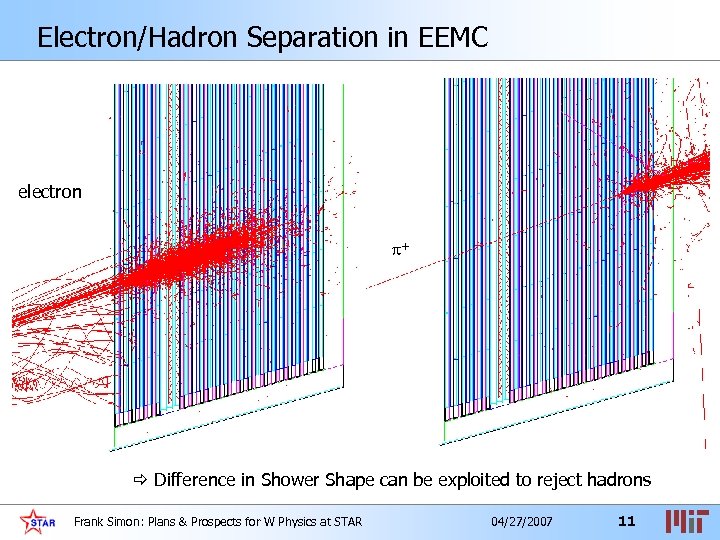 Electron/Hadron Separation in EEMC

electron

$\pi^+$

⇨ Difference in Shower Shape can be exploited to reject hadrons

STAR

Frank Simon: Plans & Prospects for W Physics at STAR

04/27/2007

11

MIT